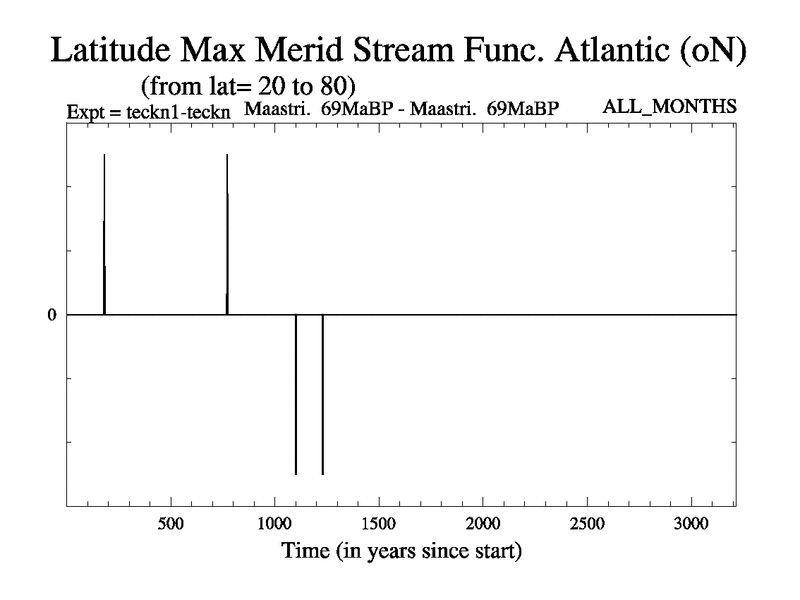 Latitude Max Merid Stream Func. Atlantic (oN)
(from lat= 20 to 80)
Expt = teckn1-teckn Maastri. 69MaBP - Maastri. 69MaBP ALL_MONTHS

0

500 1000 1500 2000 2500 3000
Time (in years since start)